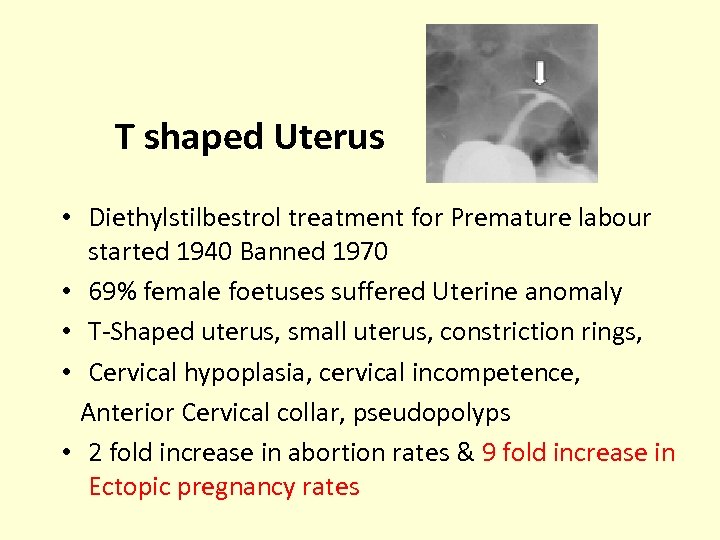 T shaped Uterus

• Diethylstilbestrol treatment for Premature labour started 1940 Banned 1970
• 69% female foetuses suffered Uterine anomaly
• T-Shaped uterus, small uterus, constriction rings,
• Cervical hypoplasia, cervical incompetence,
Anterior Cervical collar, pseudopolyps
• 2 fold increase in abortion rates & 9 fold increase in Ectopic pregnancy rates